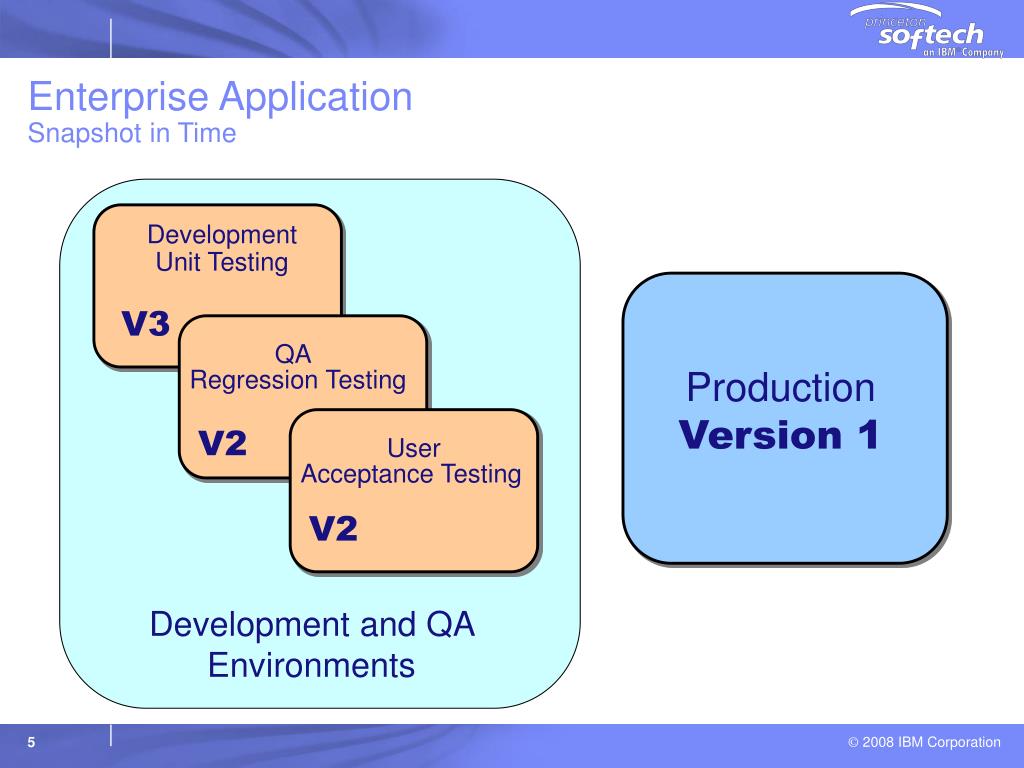 princeton softech an IBM Company

Enterprise Application
Snapshot in Time

Development
Unit Testing

V3

QA
Regression Testing

V2

User
Acceptance Testing

V2

Development and QA Environments

Production
Version 1

5

© 2008 IBM Corporation